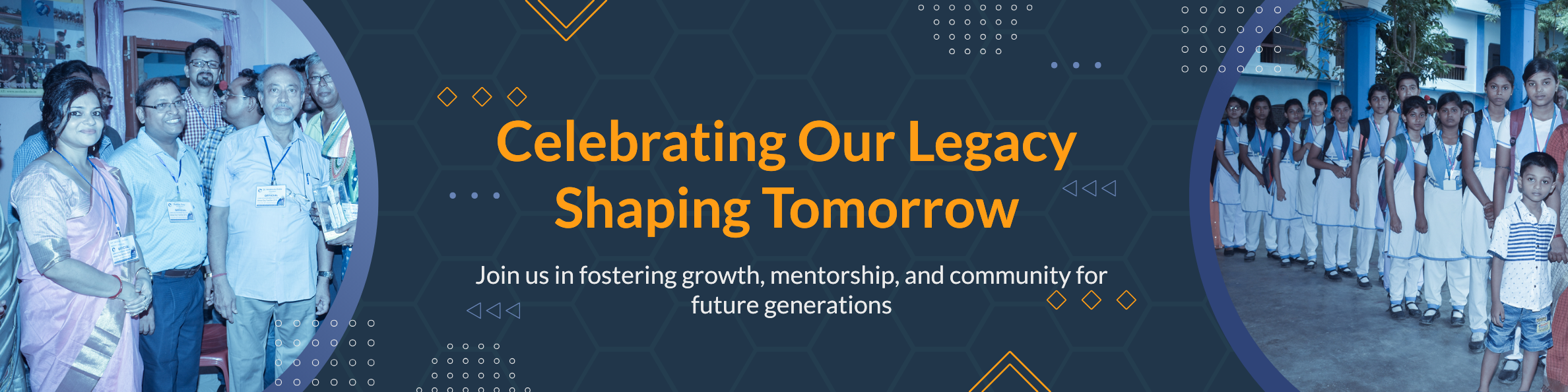 Celebrating Our Legacy
Shaping Tomorrow

Join us in fostering growth, mentorship, and community for future generations